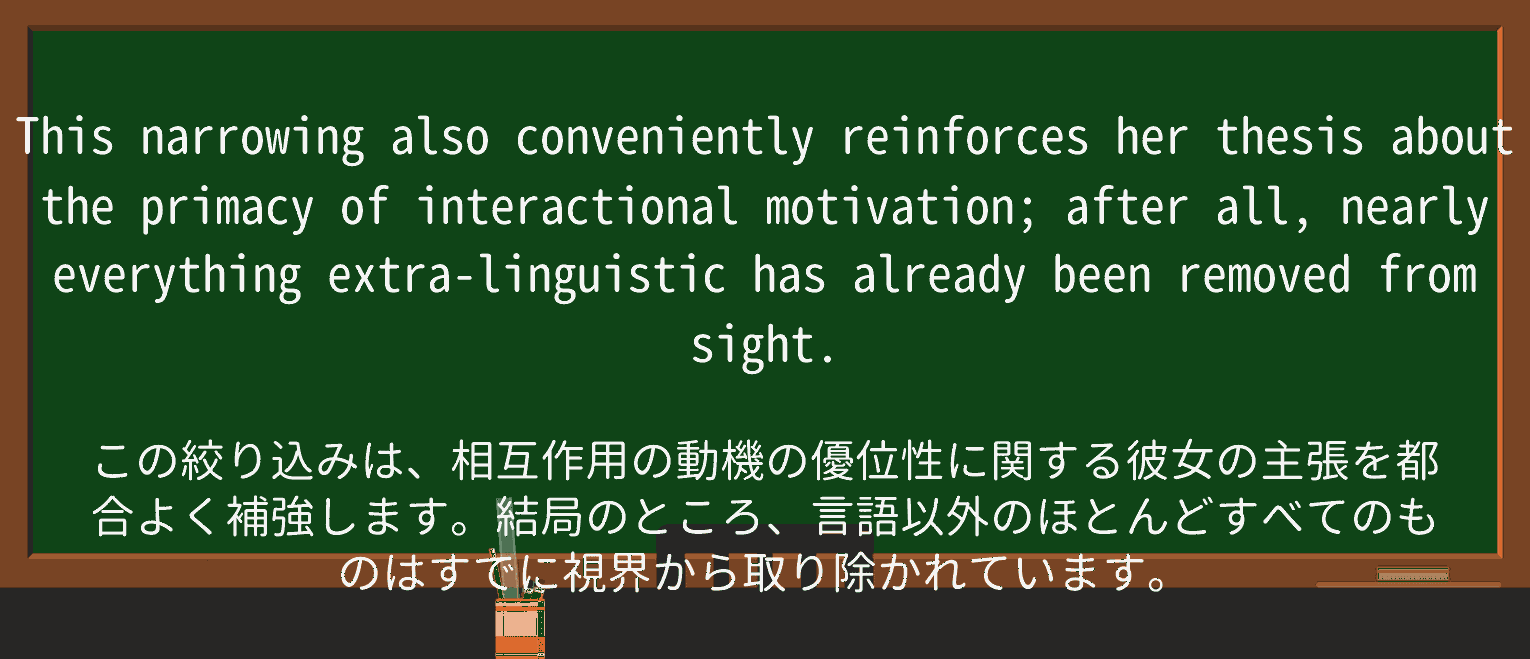 This narrowing also conveniently reinforces her thesis about the primacy of interactional motivation; after all, nearly everything extra-linguistic has already been removed from sight.

この絞り込みは、相互作用の動機の優位性に関する彼女の主張を都合よく補強します。結局のところ、言語以外のほとんどすべてのものはすでに視界から取り除かれています。